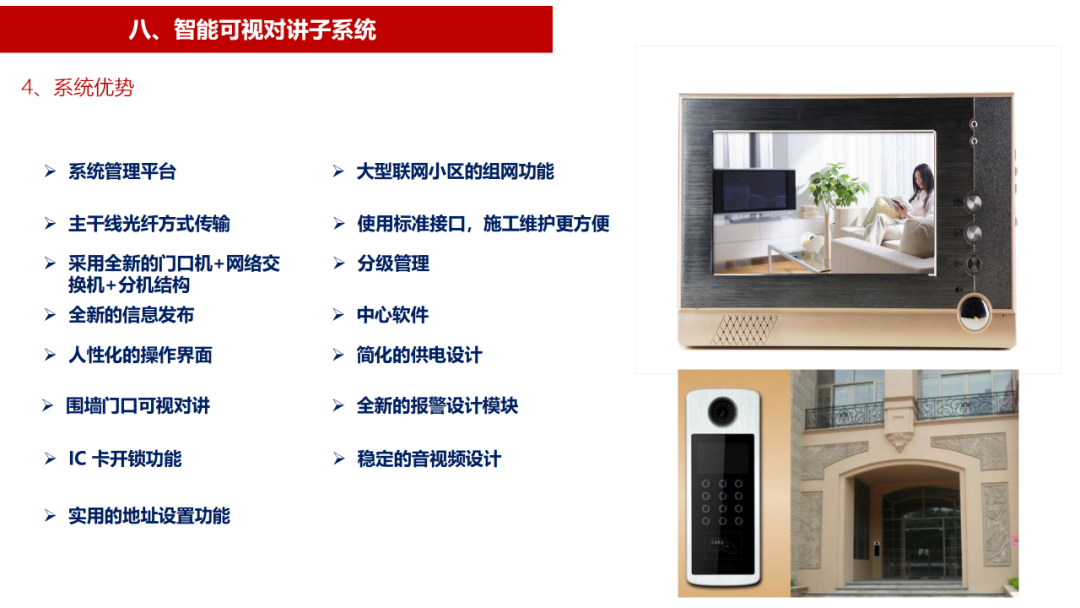 八、智能可视对讲子系统

4、系统优势

➢ 系统管理平台

➢ 主干线光纤方式传输

➢ 采用全新的门口机+网络交换机+分机结构

➢ 全新的信息发布

➢ 人性化的操作界面

➢ 围墙门口可视对讲

➢ IC 卡开锁功能

➢ 实用的地址设置功能

➢ 大型联网小区的组网功能

➢ 使用标准接口，施工维护更方便

➢ 分级管理

➢ 中心软件

➢ 简化的供电设计

➢ 全新的报警设计模块

➢ 稳定的音视频设计